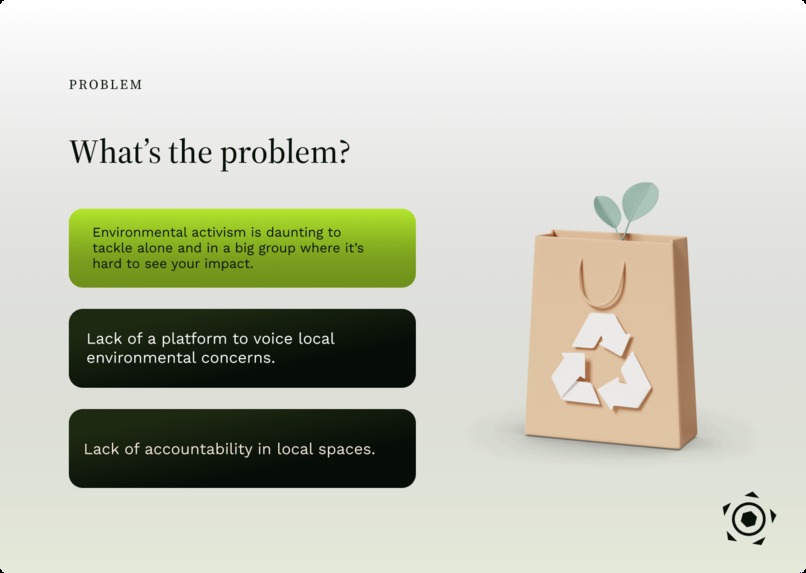 PROBLEM

What's the problem?

Environmental activism is daunting to tackle alone and in a big group where it's hard to see your impact.

Lack of a platform to voice local environmental concerns.

Lack of accountability in local spaces.